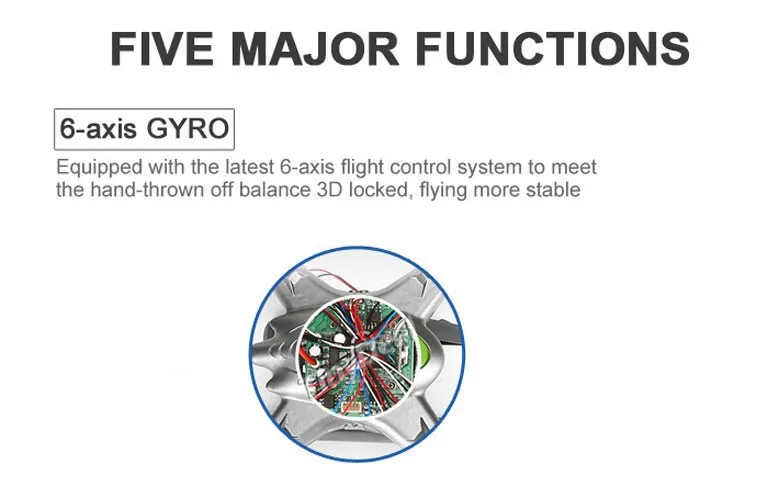 FIVE MAJOR FUNCTIONS

6-axis GYRO

Equipped with the latest 6-axis flight control system to meet the hand-thrown off balance 3D locked, flying more stable